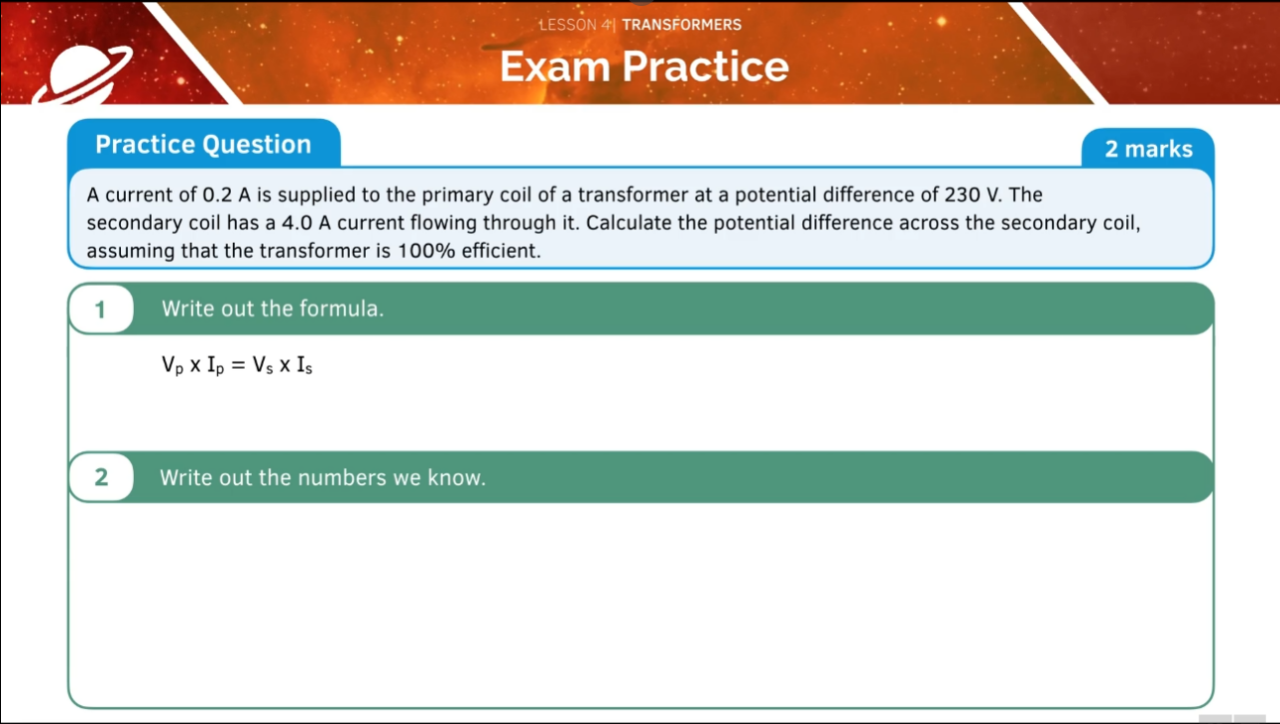 LESSON 4 | TRANSFORMERS

Exam Practice

Practice Question

2 marks

A current of 0.2 A is supplied to the primary coil of a transformer at a potential difference of 230 V. The secondary coil has a 4.0 A current flowing through it. Calculate the potential difference across the secondary coil, assuming that the transformer is 100% efficient.

1 Write out the formula.

$V_p \times I_p = V_s \times I_s$

2 Write out the numbers we know.